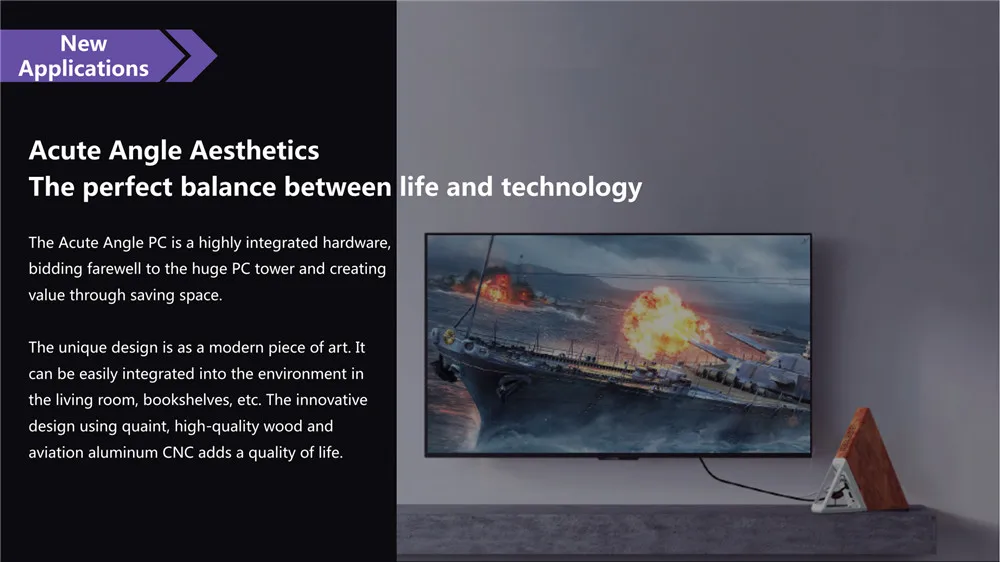 New Applications

Acute Angle Aesthetics
The perfect balance between life and technology

The Acute Angle PC is a highly integrated hardware, bidding farewell to the huge PC tower and creating value through saving space.

The unique design is as a modern piece of art. It can be easily integrated into the environment in the living room, bookshelves, etc. The innovative design using quaint, high-quality wood and aviation aluminum CNC adds a quality of life.